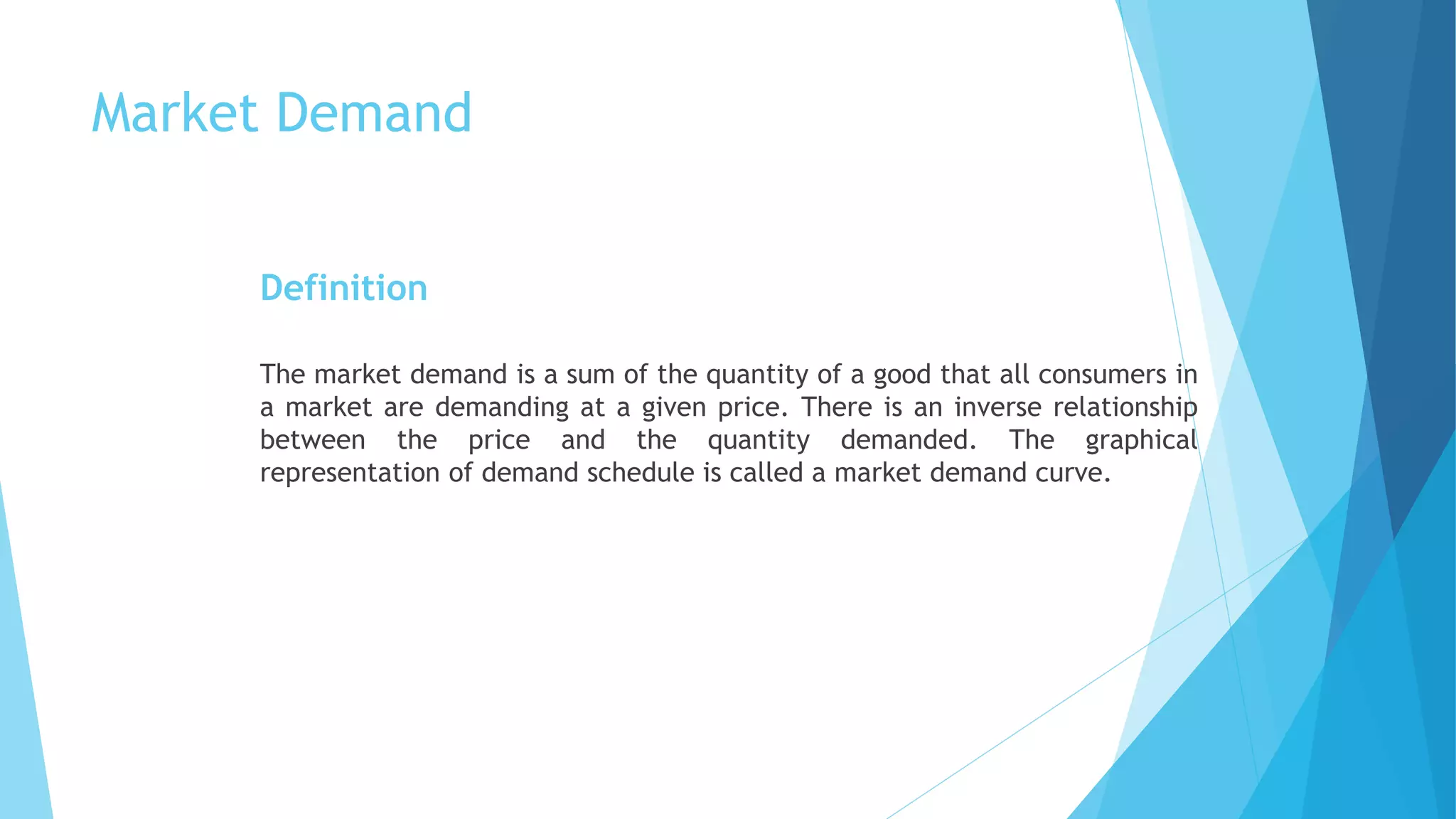 Market Demand

Definition

The market demand is a sum of the quantity of a good that all consumers in a market are demanding at a given price. There is an inverse relationship between the price and the quantity demanded. The graphical representation of demand schedule is called a market demand curve.